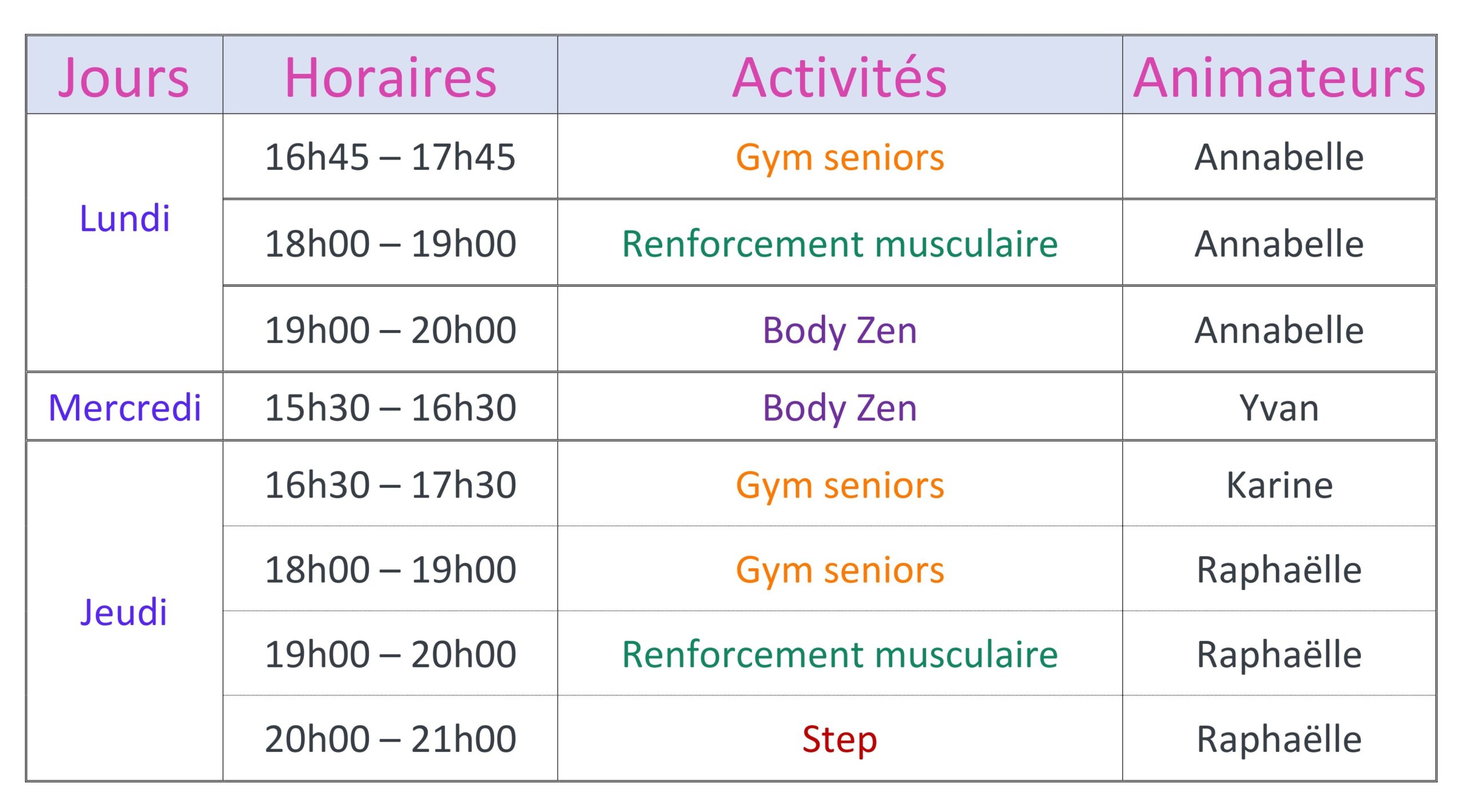 | Jours | Horaires | Activités | Animateurs |
|---|---|---|---|
| Lundi | 16h45 – 17h45 | Gym seniors | Annabelle |
| | 18h00 – 19h00 | Renforcement musculaire | Annabelle |
| | 19h00 – 20h00 | Body Zen | Annabelle |
| Mercredi | 15h30 – 16h30 | Body Zen | Yvan |
| Jeudi | 16h30 – 17h30 | Gym seniors | Karine |
| | 18h00 – 19h00 | Gym seniors | Raphaëlle |
| | 19h00 – 20h00 | Renforcement musculaire | Raphaëlle |
| | 20h00 – 21h00 | Step | Raphaëlle |